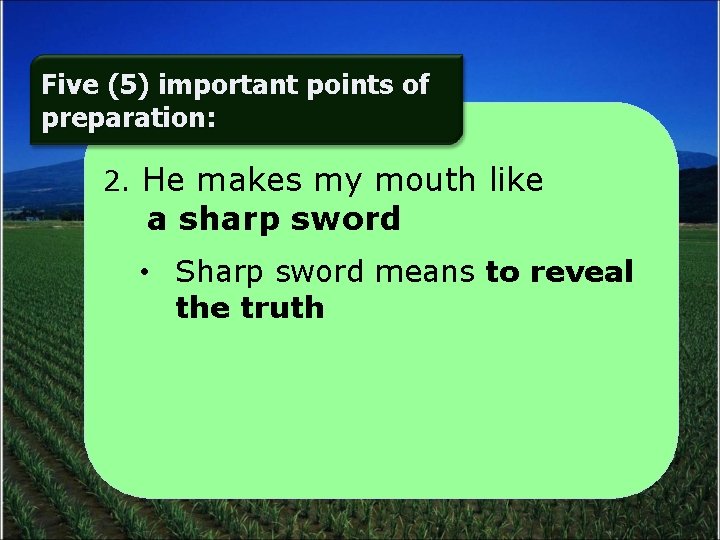 Five (5) important points of preparation:

2. He makes my mouth like a sharp sword

• Sharp sword means to reveal the truth